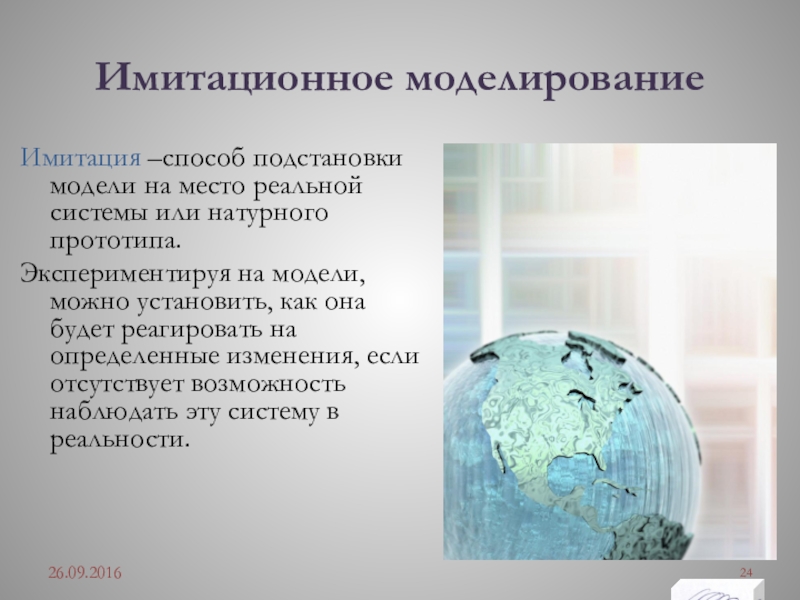 Имитационное моделирование

Имитация –способ подстановки модели на место реальной системы или натурного прототипа.

Экспериментируя на модели, можно установить, как она будет реагировать на определенные изменения, если отсутствует возможность наблюдать эту систему в реальности.

26.09.2016

24